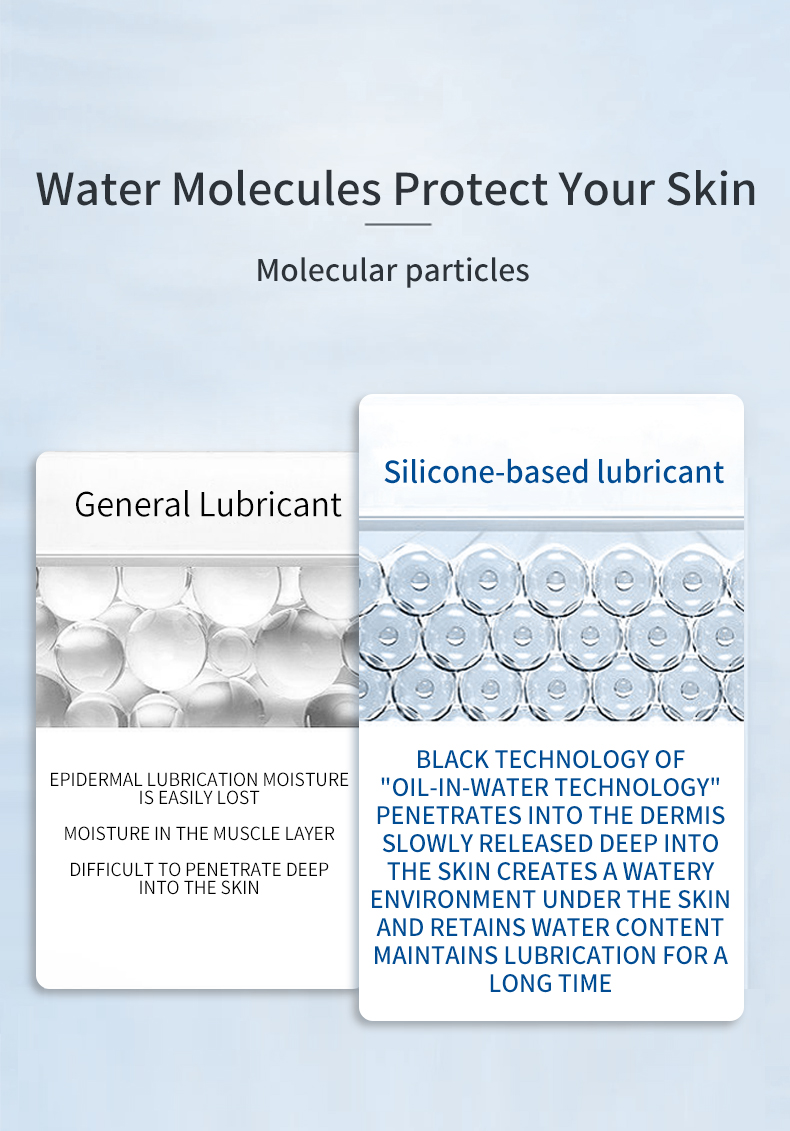 Water Molecules Protect Your Skin

Molecular particles

General Lubricant

EPIDERMAL LUBRICATION MOISTURE IS EASILY LOST

MOISTURE IN THE MUSCLE LAYER

DIFFICULT TO PENETRATE DEEP INTO THE SKIN

Silicone-based lubricant

BLACK TECHNOLOGY OF "OIL-IN-WATER TECHNOLOGY" PENETRATES INTO THE DERMIS SLOWLY RELEASED DEEP INTO THE SKIN CREATES A WATERY ENVIRONMENT UNDER THE SKIN AND RETAINS WATER CONTENT MAINTAINS LUBRICATION FOR A LONG TIME